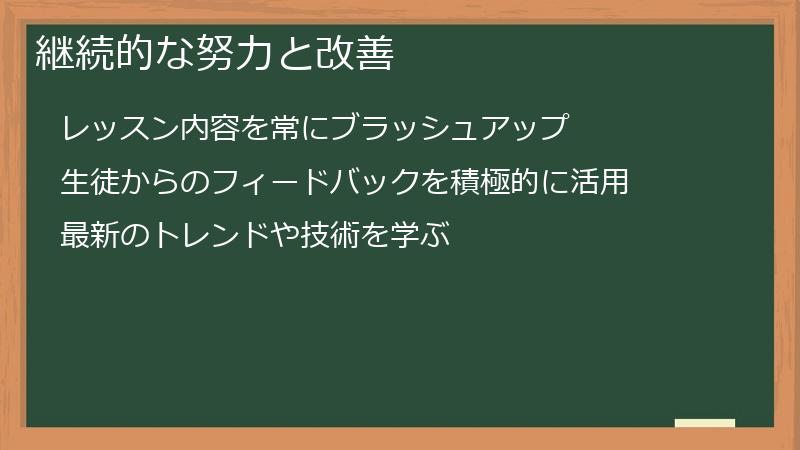 継続的な努力と改善

レッスン内容を常にブラッシュアップ

生徒からのフィードバックを積極的に活用

最新のトレンドや技術を学ぶ